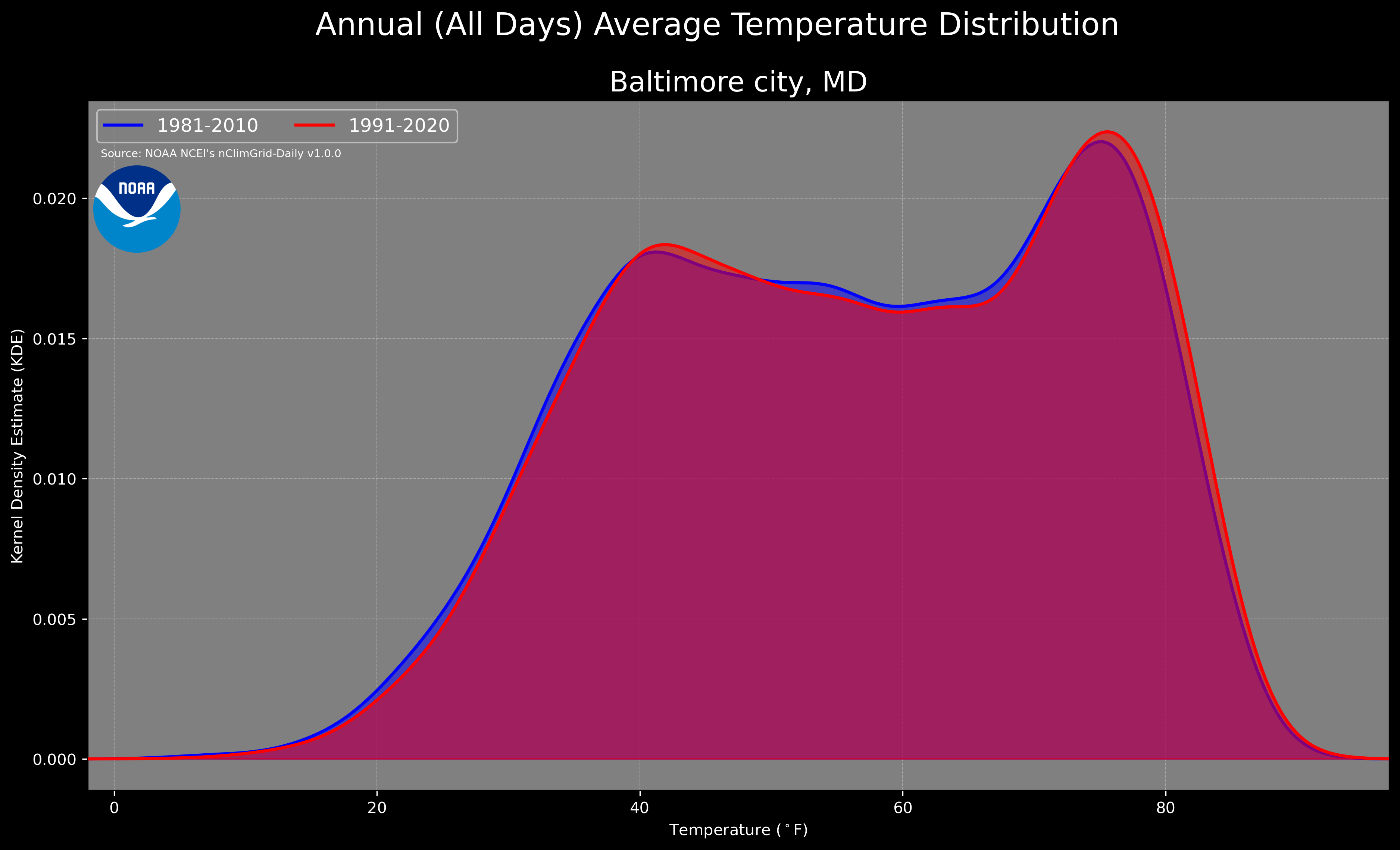 Annual (All Days) Average Temperature Distribution

Baltimore city, MD

1981-2010
1991-2020

Source: NOAA NCEI's nClimGrid-Daily v1.0.0

NOAA

Kernel Density Estimate (KDE)

0.020
0.015
0.010
0.005
0.000

0
20
40
60
80

Temperature ($^\circ$F)